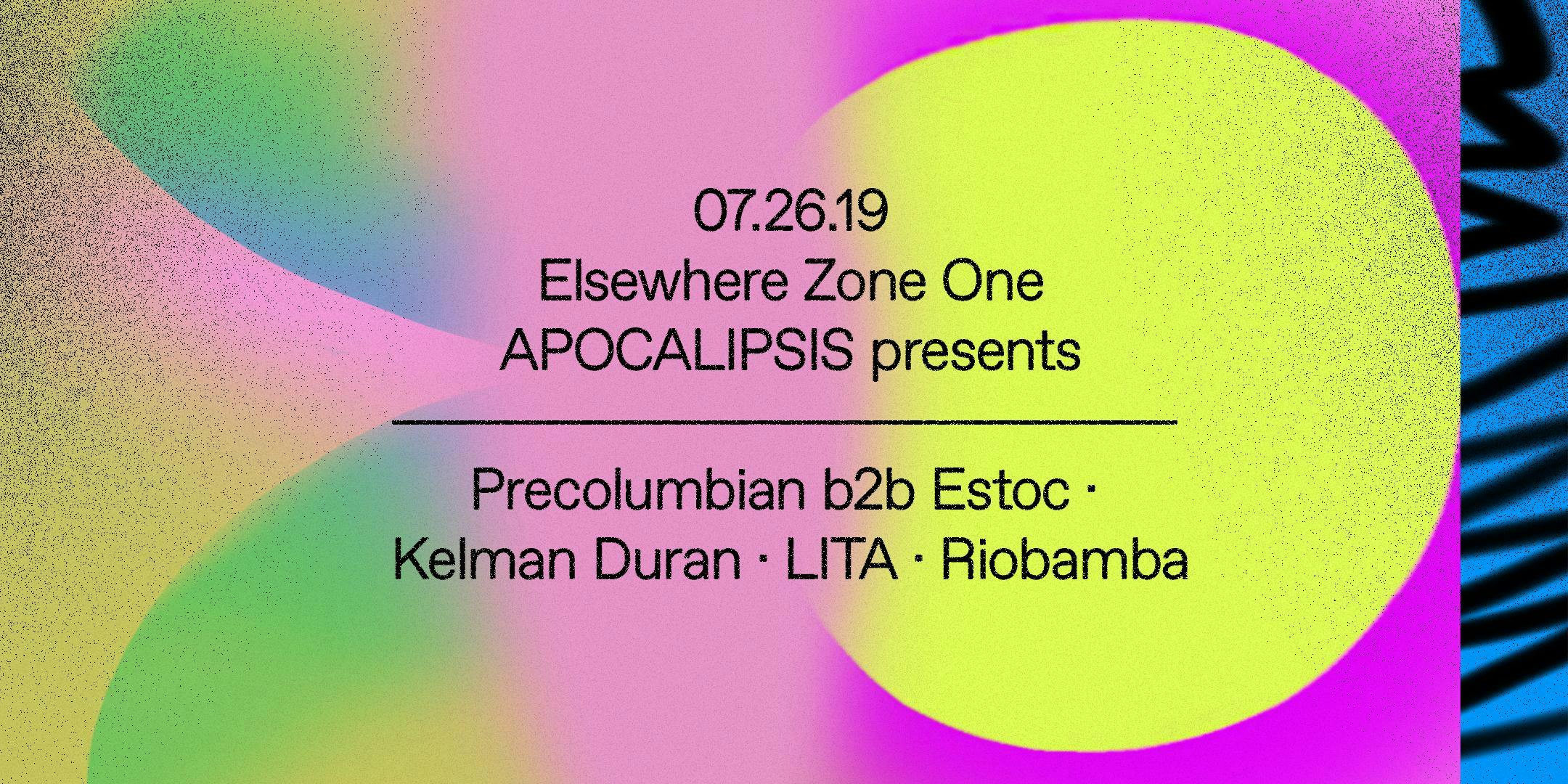 07.26.19
Elsewhere Zone One
APOCALIPSIS presents

Precolumbian b2b Estoc · Kelman Duran · LITA · Riobamba